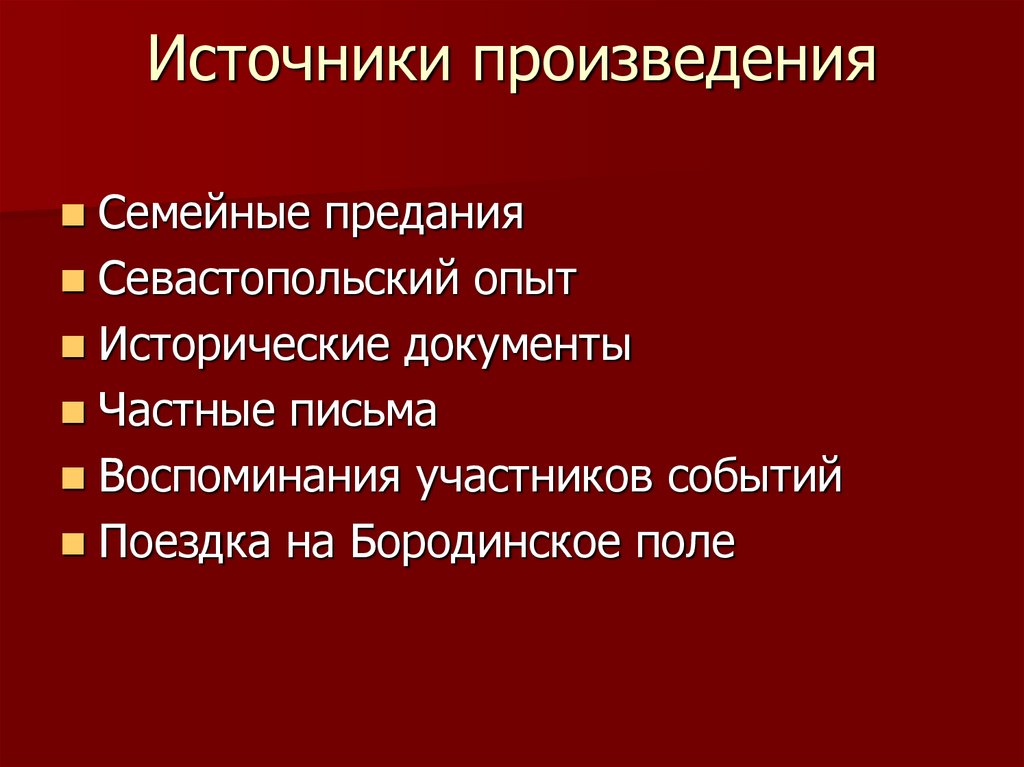 Источники произведения

- Семейные предания
- Севастопольский опыт
- Исторические документы
- Частные письма
- Воспоминания участников событий
- Поездка на Бородинское поле